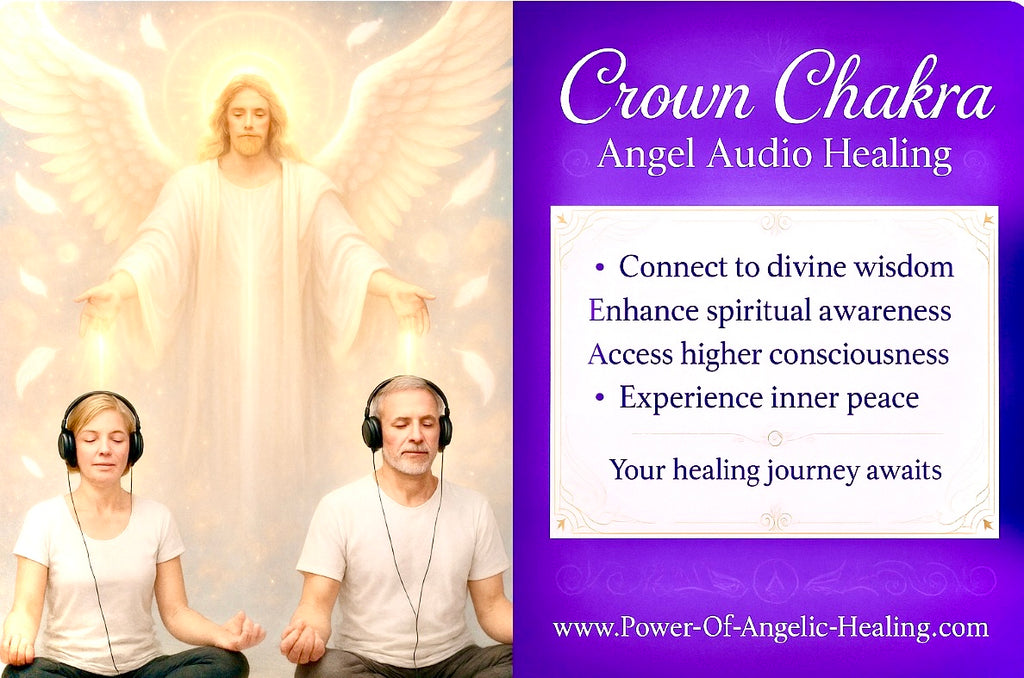 Crown Chakra
Angel Audio Healing

• Connect to divine wisdom
Enhance spiritual awareness
Access higher consciousness
• Experience inner peace

Your healing journey awaits

www.Power-Of-Angelic-Healing.com